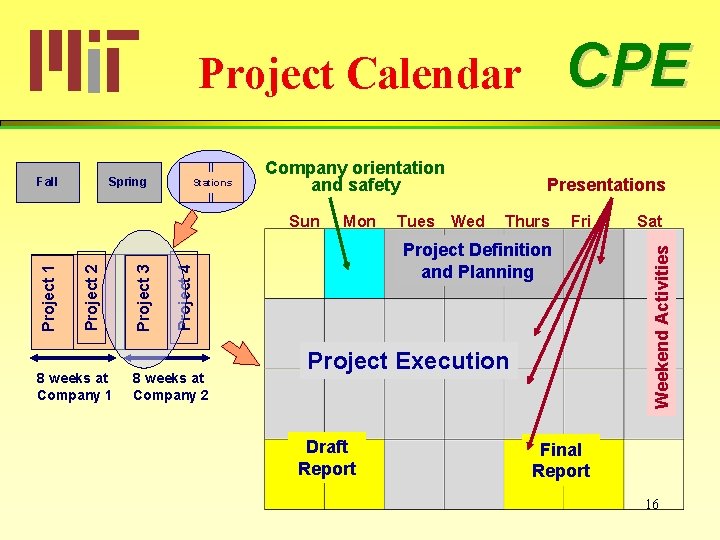 MIT

Project Calendar

CPE

Fall

Spring

Stations

Project 1

Project 2

Project 3

Project 4

8 weeks at Company 1

8 weeks at Company 2

Company orientation and safety

Presentations

Sun

Mon

Tues

Wed

Thurs

Fri

Sat

Project Definition and Planning

Weekend Activities

Project Execution

Draft Report

Final Report

16